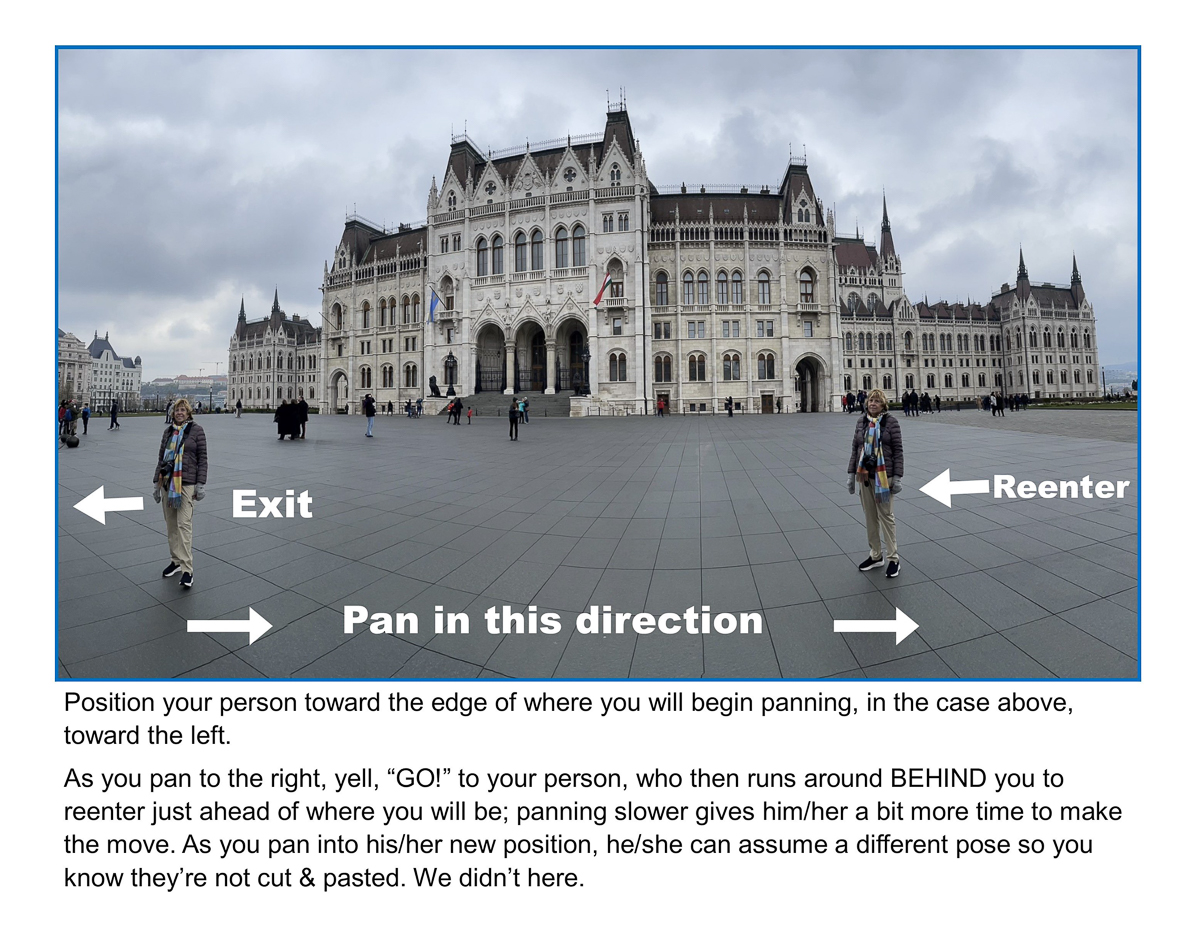 Exit

Reenter

Pan in this direction

Position your person toward the edge of where you will begin panning, in the case above, toward the left.

As you pan to the right, yell, “GO!” to your person, who then runs around BEHIND you to reenter just ahead of where you will be; panning slower gives him/her a bit more time to make the move. As you pan into his/her new position, he/she can assume a different pose so you know they’re not cut & pasted. We didn’t here.